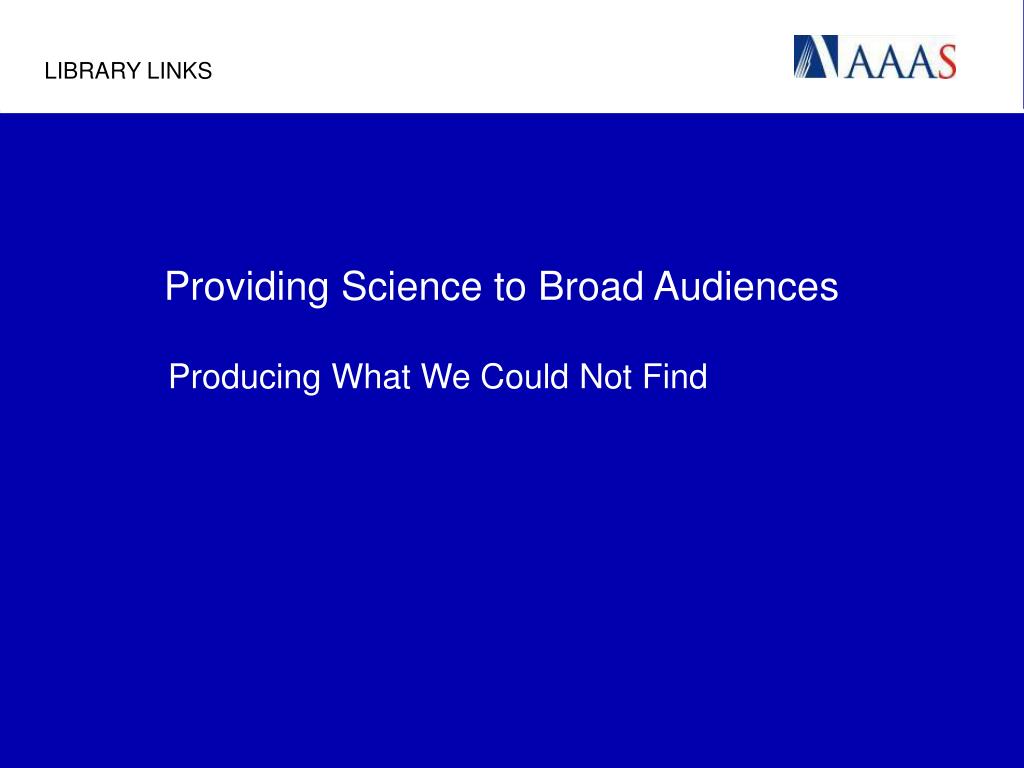 LIBRARY LINKS

AAAS

Providing Science to Broad Audiences

Producing What We Could Not Find